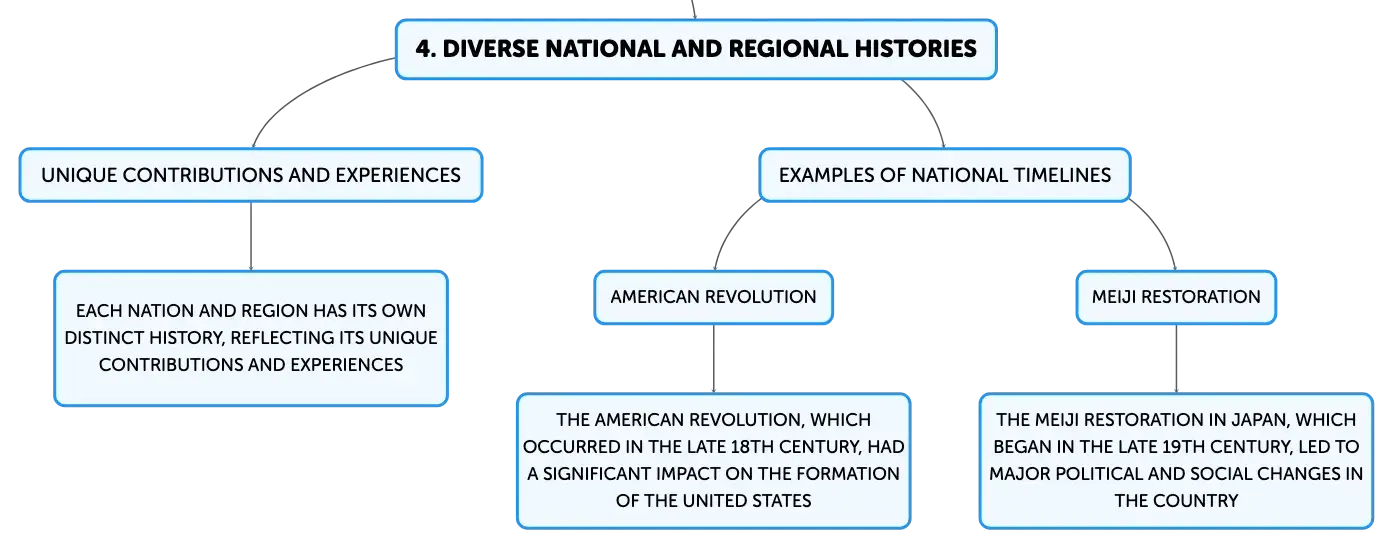 4. DIVERSE NATIONAL AND REGIONAL HISTORIES

UNIQUE CONTRIBUTIONS AND EXPERIENCES

EACH NATION AND REGION HAS ITS OWN DISTINCT HISTORY, REFLECTING ITS UNIQUE CONTRIBUTIONS AND EXPERIENCES

EXAMPLES OF NATIONAL TIMELINES

AMERICAN REVOLUTION

THE AMERICAN REVOLUTION, WHICH OCCURRED IN THE LATE 18TH CENTURY, HAD A SIGNIFICANT IMPACT ON THE FORMATION OF THE UNITED STATES

MEIJI RESTORATION

THE MEIJI RESTORATION IN JAPAN, WHICH BEGAN IN THE LATE 19TH CENTURY, LED TO MAJOR POLITICAL AND SOCIAL CHANGES IN THE COUNTRY